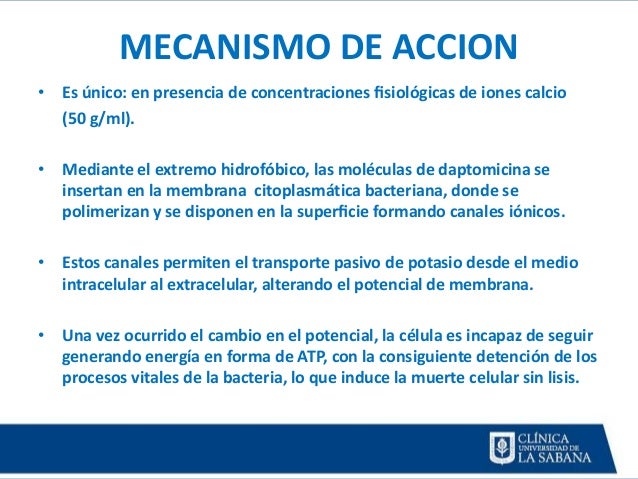 MECANISMO DE ACCION

• Es único: en presencia de concentraciones fisiológicas de iones calcio (50 g/ml).

• Mediante el extremo hidrofóbico, las moléculas de daptomicina se insertan en la membrana citoplasmática bacteriana, donde se polimerizan y se disponen en la superficie formando canales iónicos.

• Estos canales permiten el transporte pasivo de potasio desde el medio intracelular al extracelular, alterando el potencial de membrana.

• Una vez ocurrido el cambio en el potencial, la célula es incapaz de seguir generando energía en forma de ATP, con la consiguiente detención de los procesos vitales de la bacteria, lo que induce la muerte celular sin lisis.

CLÍNICA UNIVERSIDAD DE LA SABANA